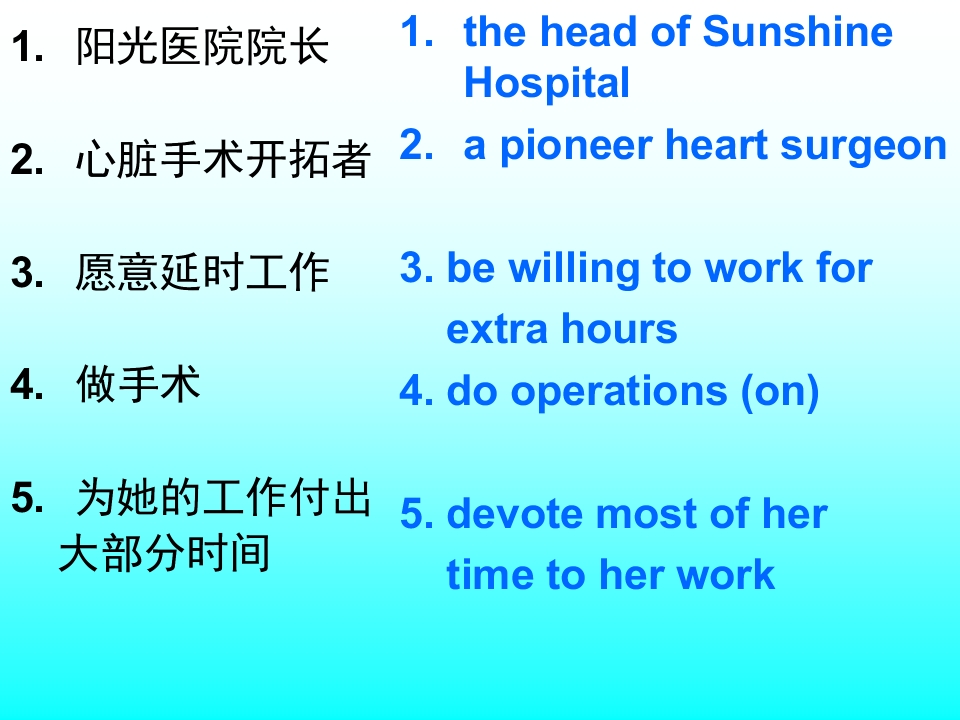 1. 阳光医院院长

2. 心脏手术开拓者

3. 愿意延时工作

4. 做手术

5. 为她的工作付出大部分时间

1. the head of Sunshine Hospital

2. a pioneer heart surgeon

3. be willing to work for extra hours

4. do operations (on)

5. devote most of her time to her work